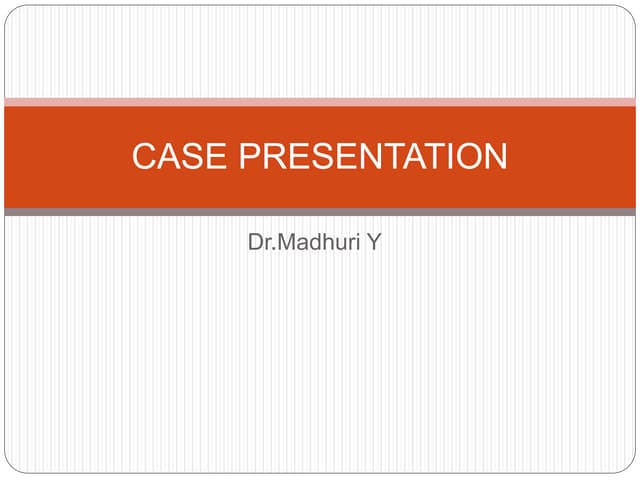 CASE PRESENTATION

Dr.Madhuri Y